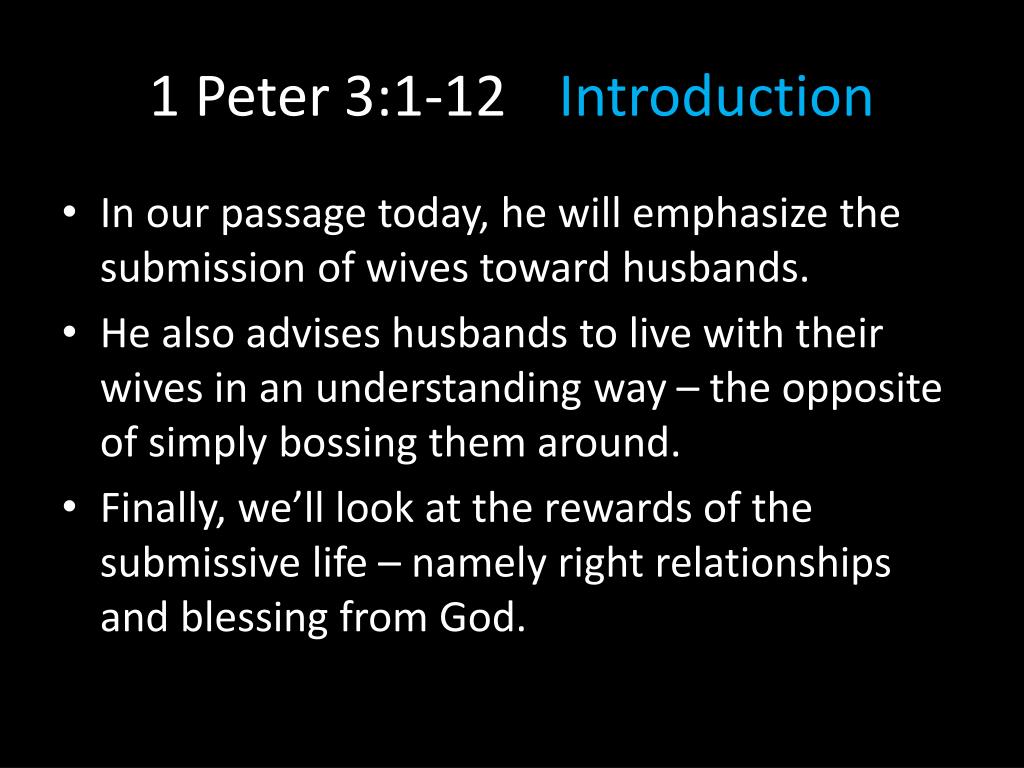 1 Peter 3:1-12 Introduction

• In our passage today, he will emphasize the submission of wives toward husbands.
• He also advises husbands to live with their wives in an understanding way – the opposite of simply bossing them around.
• Finally, we’ll look at the rewards of the submissive life – namely right relationships and blessing from God.